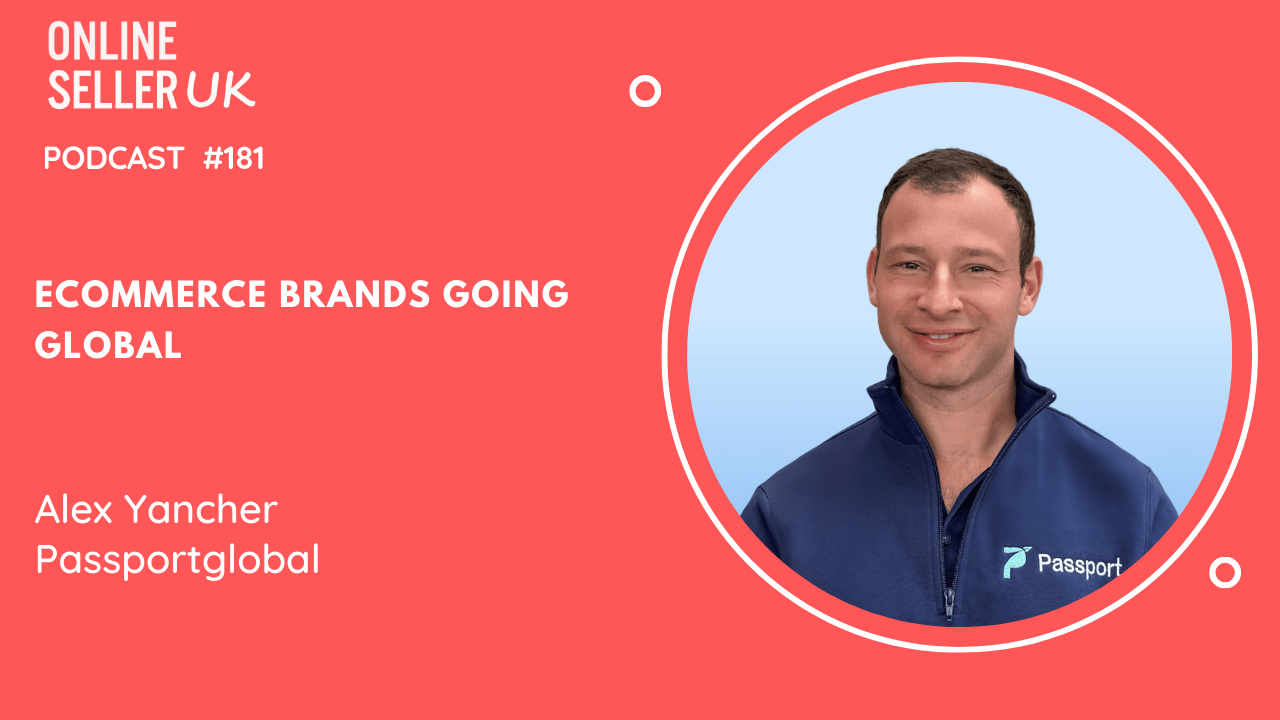 ONLINE SELLER UK

PODCAST #181

ECOMMERCE BRANDS GOING GLOBAL

Alex Yancher
Passportglobal

Passport